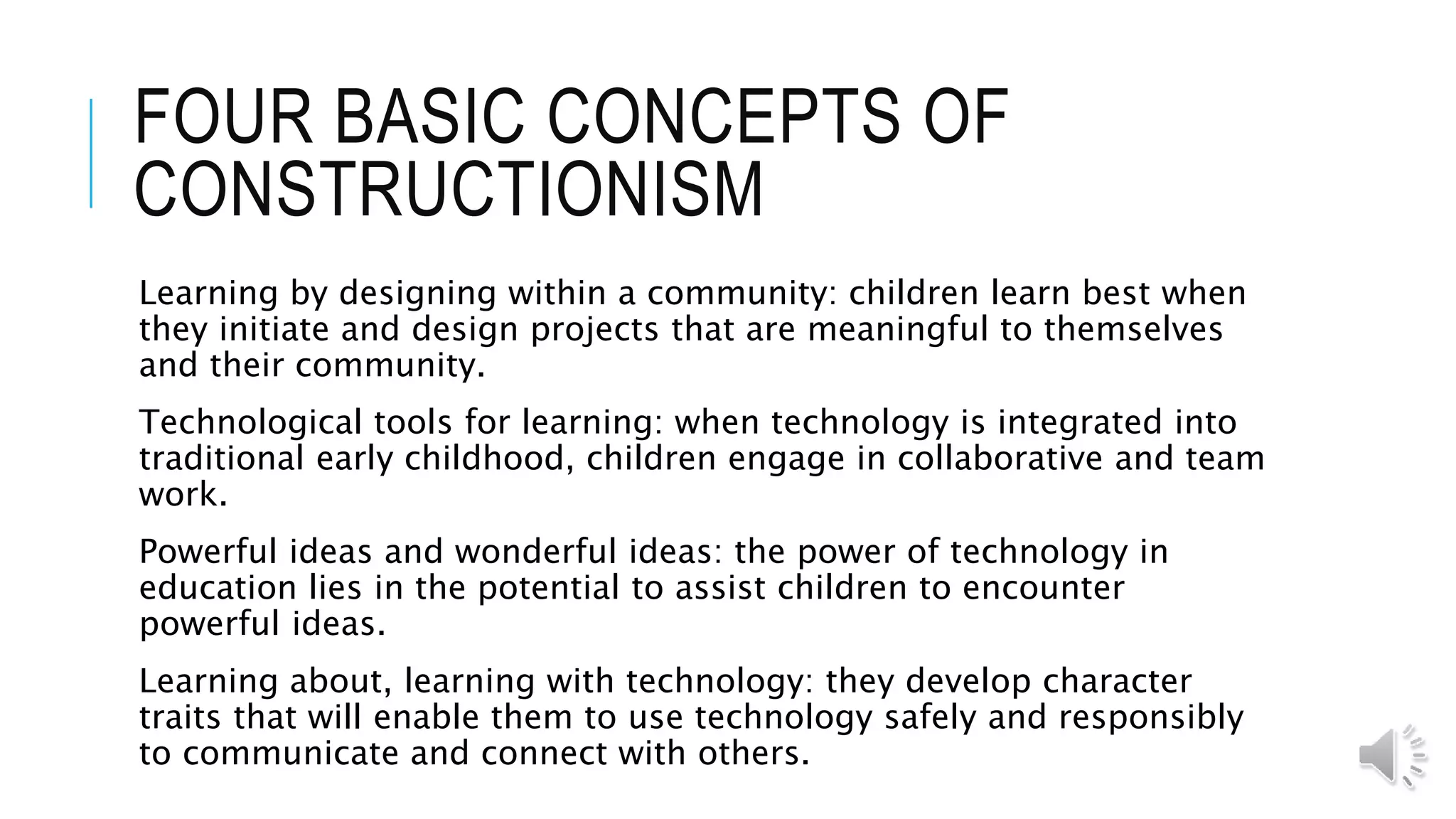 FOUR BASIC CONCEPTS OF CONSTRUCTIONISM

Learning by designing within a community: children learn best when they initiate and design projects that are meaningful to themselves and their community.

Technological tools for learning: when technology is integrated into traditional early childhood, children engage in collaborative and team work.

Powerful ideas and wonderful ideas: the power of technology in education lies in the potential to assist children to encounter powerful ideas.

Learning about, learning with technology: they develop character traits that will enable them to use technology safely and responsibly to communicate and connect with others.